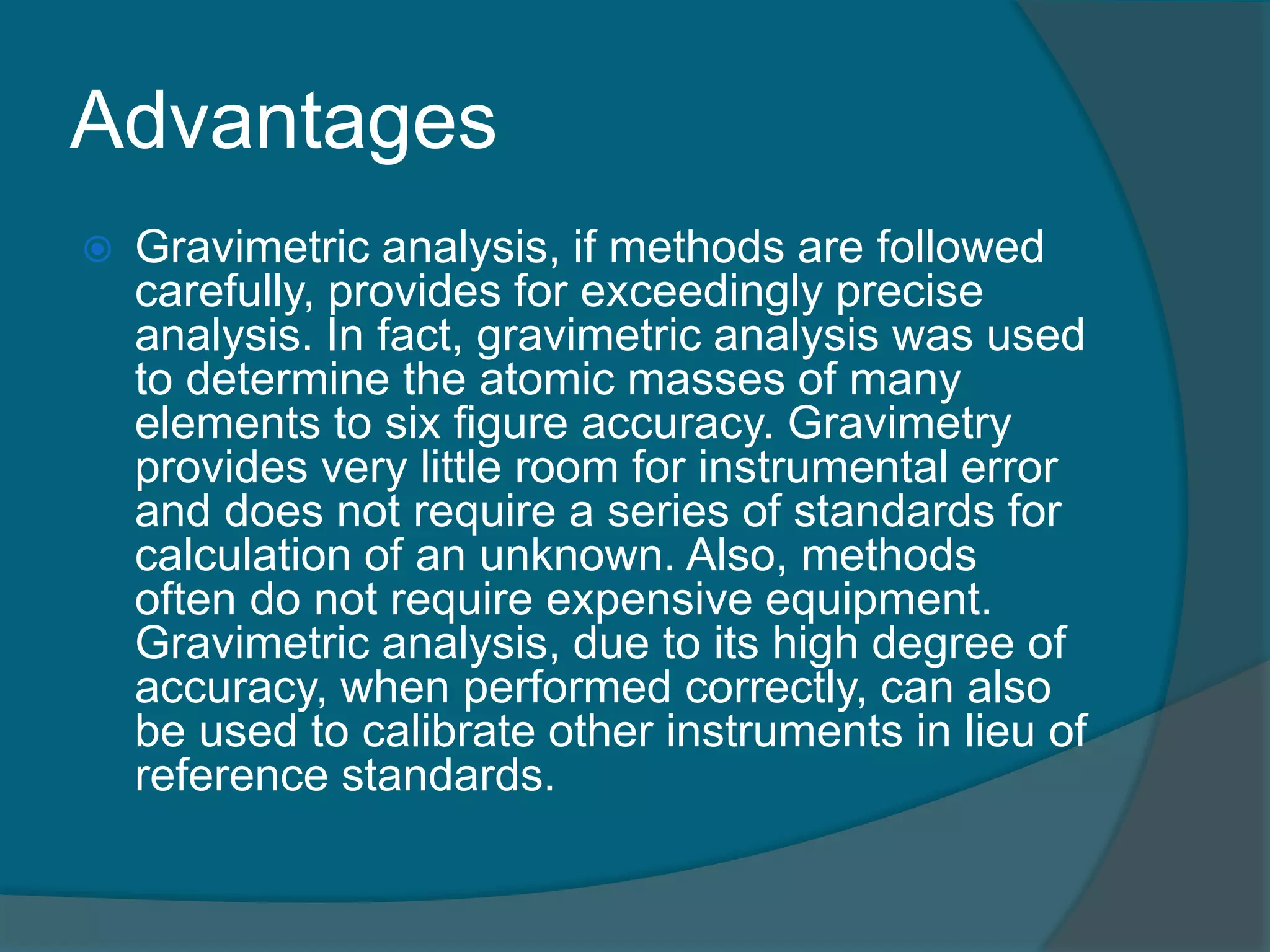 Advantages

Gravimetric analysis, if methods are followed carefully, provides for exceedingly precise analysis. In fact, gravimetric analysis was used to determine the atomic masses of many elements to six figure accuracy. Gravimetry provides very little room for instrumental error and does not require a series of standards for calculation of an unknown. Also, methods often do not require expensive equipment. Gravimetric analysis, due to its high degree of accuracy, when performed correctly, can also be used to calibrate other instruments in lieu of reference standards.